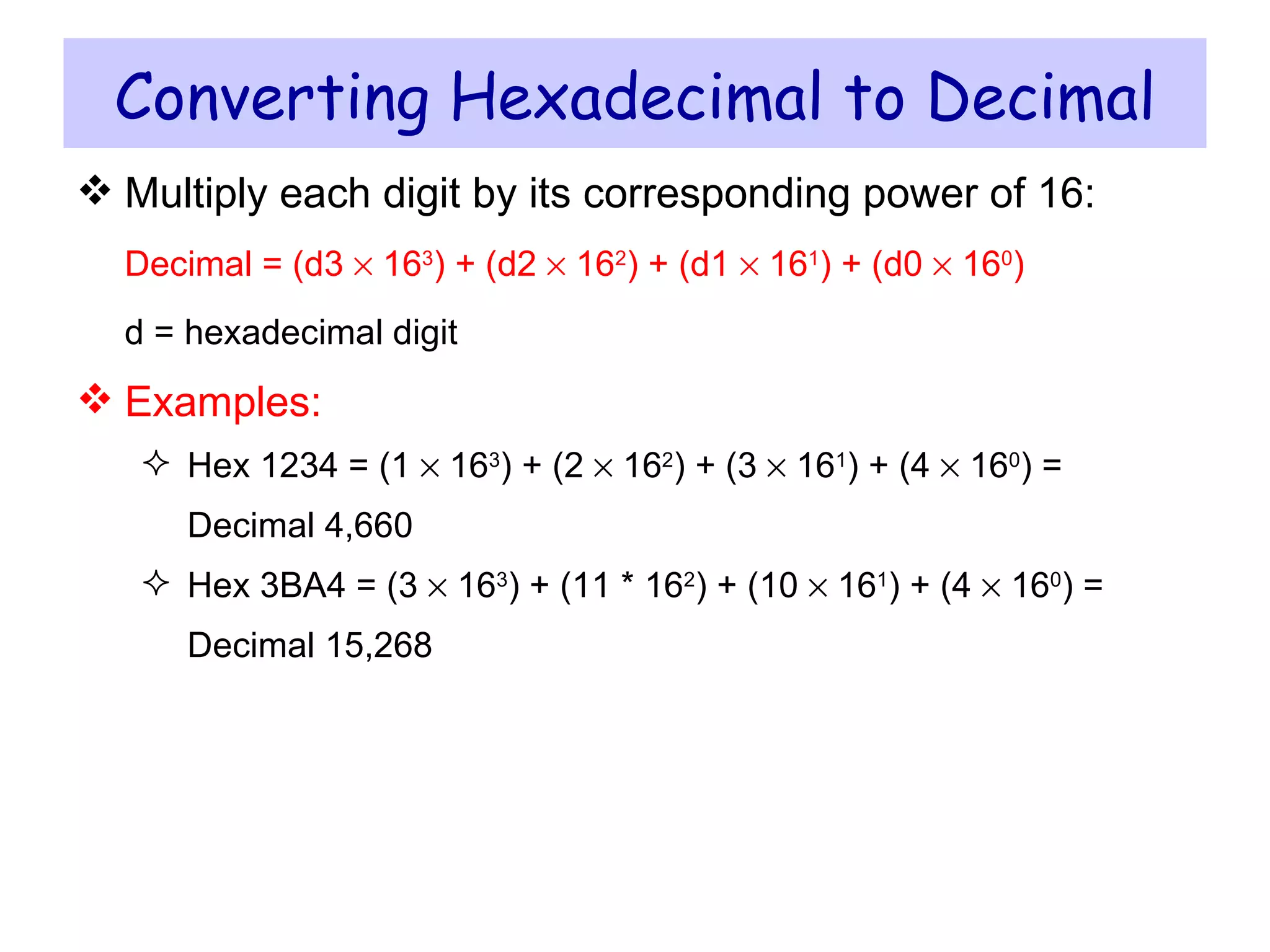 Converting Hexadecimal to Decimal

❖ Multiply each digit by its corresponding power of 16:

Decimal = $(d3 \times 16^3) + (d2 \times 16^2) + (d1 \times 16^1) + (d0 \times 16^0)$

d = hexadecimal digit

❖ Examples:

✧ Hex 1234 = $(1 \times 16^3) + (2 \times 16^2) + (3 \times 16^1) + (4 \times 16^0)$ = Decimal 4,660

✧ Hex 3BA4 = $(3 \times 16^3) + (11 * 16^2) + (10 \times 16^1) + (4 \times 16^0)$ = Decimal 15,268